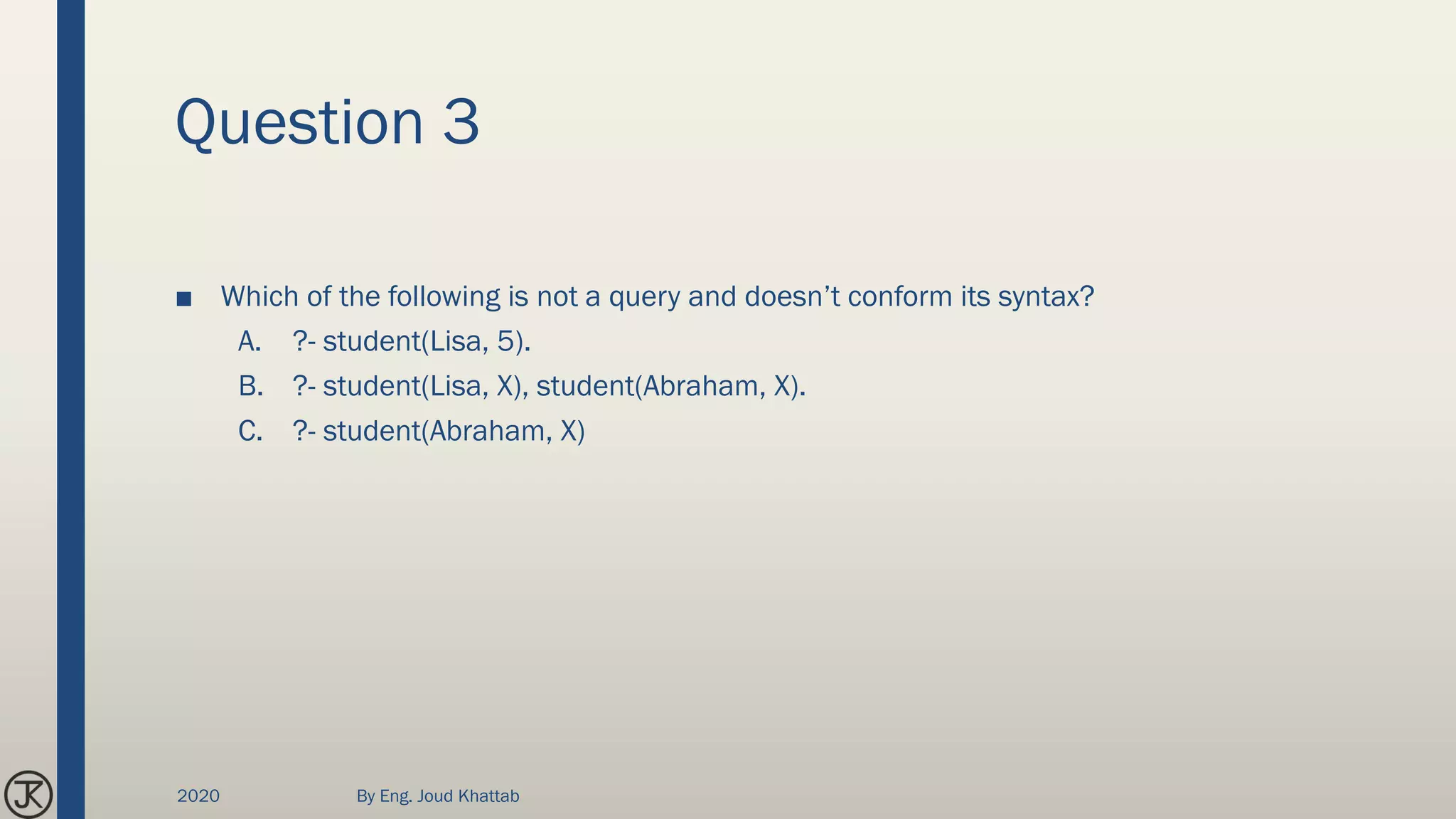 Question 3

■ Which of the following is not a query and doesn't conform its syntax?

A. ?- student(Lisa, 5).

B. ?- student(Lisa, X), student(Abraham, X).

C. ?- student(Abraham, X)

JK

2020

By Eng. Joud Khattab